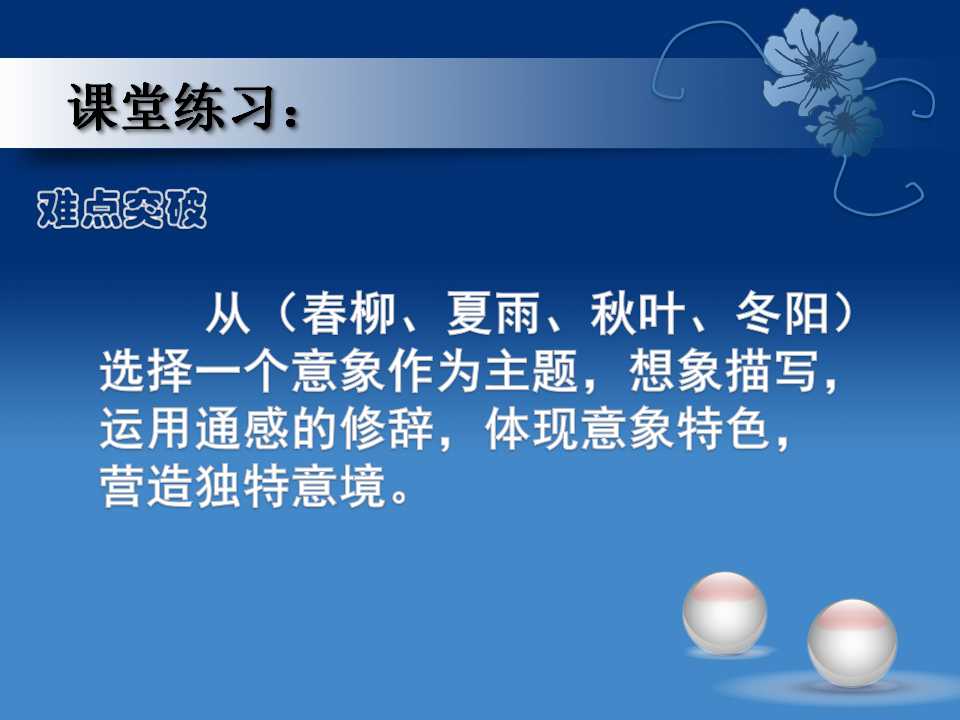 课堂练习：

难点突破

从（春柳、夏雨、秋叶、冬阳）选择一个意象作为主题，想象描写，运用通感的修辞，体现意象特色，营造独特意境。